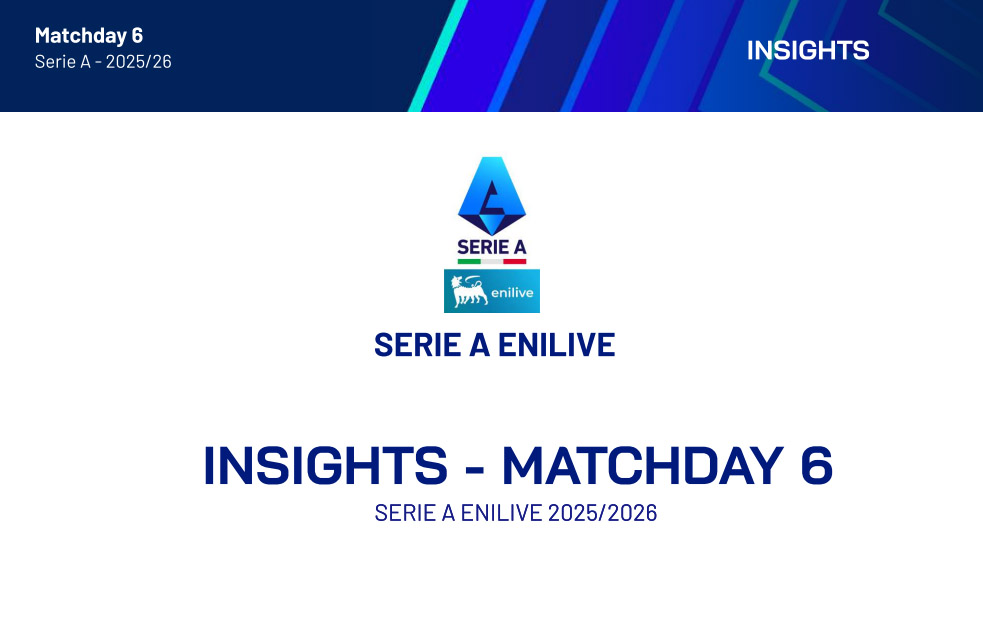 Matchday 6
Serie A - 2025/26

INSIGHTS

SERIE A

enilive

SERIE A ENILIVE

INSIGHTS - MATCHDAY 6
SERIE A ENILIVE 2025/2026